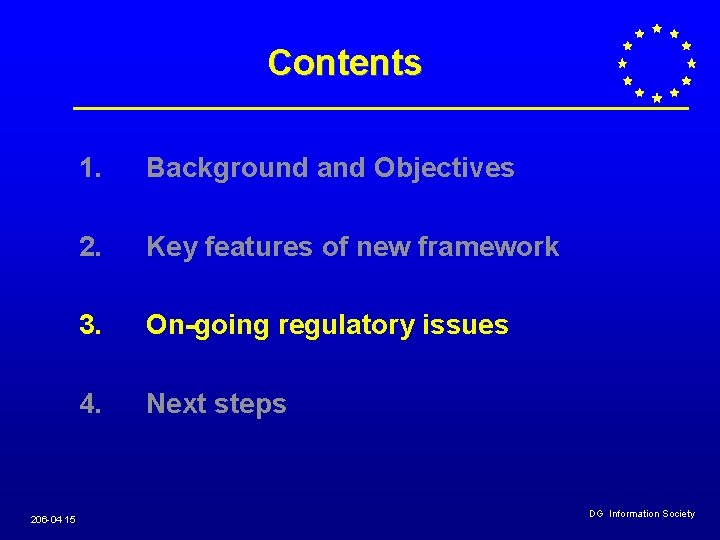 Contents

1. Background and Objectives

2. Key features of new framework

3. On-going regulatory issues

4. Next steps

206-04-15

DG Information Society